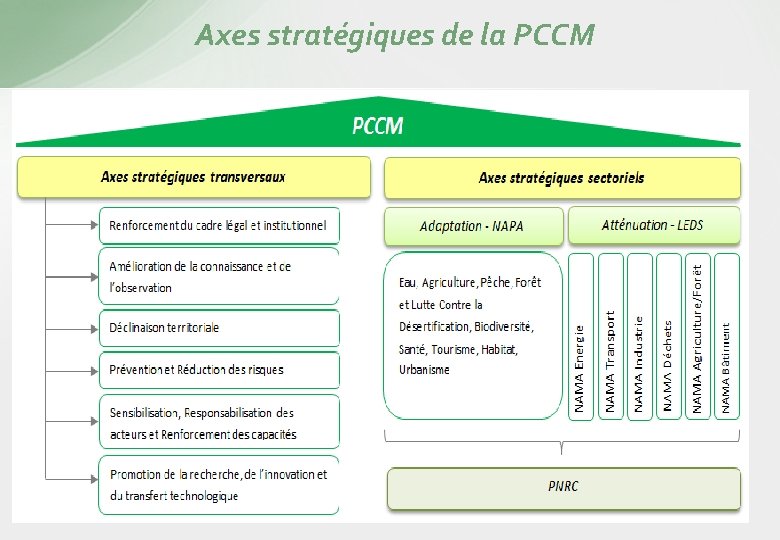 Axes stratégiques de la PCCM

PCCM

Axes stratégiques transversaux

Renforcement du cadre légal et institutionnel

Amélioration de la connaissance et de l'observation

Déclinaison territoriale

Prévention et Réduction des risques

Sensibilisation, Responsabilisation des acteurs et Renforcement des capacités

Promotion de la recherche, de l'innovation et du transfert technologique

Axes stratégiques sectoriels

Adaptation - NAPA

Atténuation - LEDS

Eau, Agriculture, Pêche, Forêt et Lutte Contre la Désertification, Biodiversité, Santé, Tourisme, Habitat, Urbanisme

NAMA Energie

NAMA Transport

NAMA Industrie

NAMA Déchets

NAMA Agriculture/Forêt

NAMA Bâtiment

PNRC